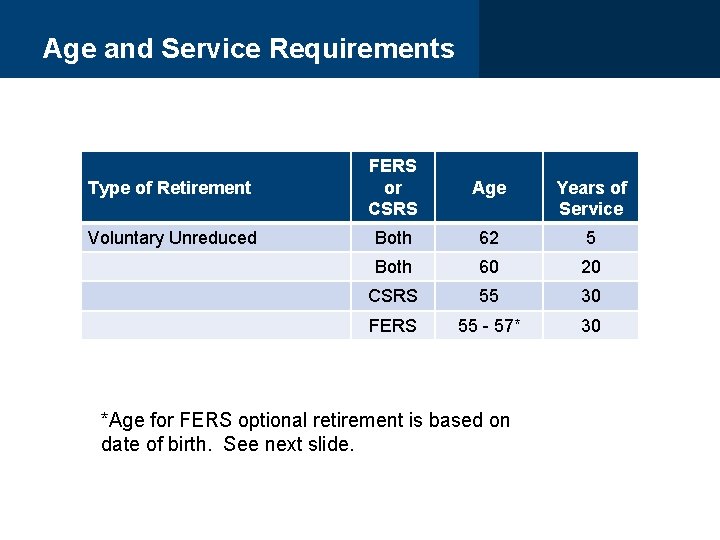 Age and Service Requirements

| Type of Retirement | FERS or CSRS | Age | Years of Service |
|---|---|---|---|
| Voluntary Unreduced | Both | 62 | 5 |
| | Both | 60 | 20 |
| | CSRS | 55 | 30 |
| | FERS | 55 - 57* | 30 |

*Age for FERS optional retirement is based on date of birth. See next slide.